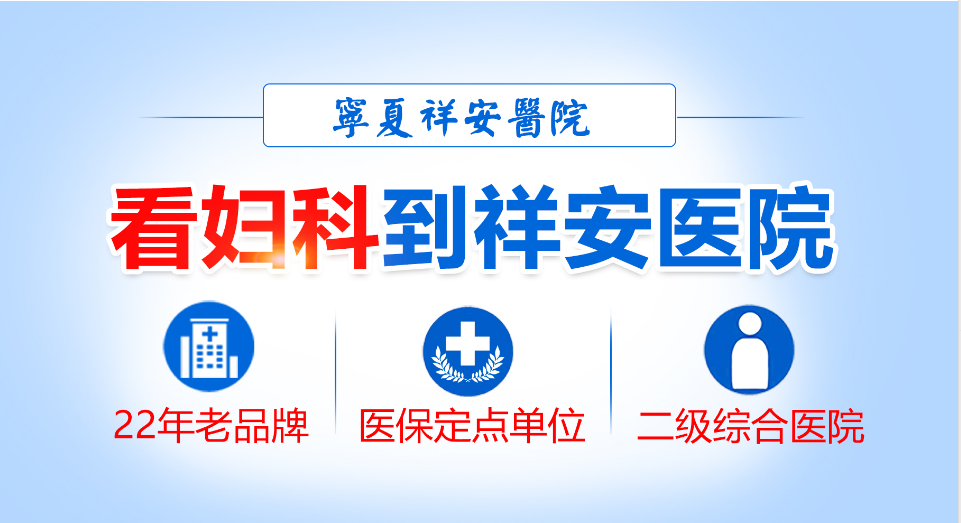 寧夏祥安醫院

看妇科到祥安医院

22年老品牌

医保定点单位

二级综合医院